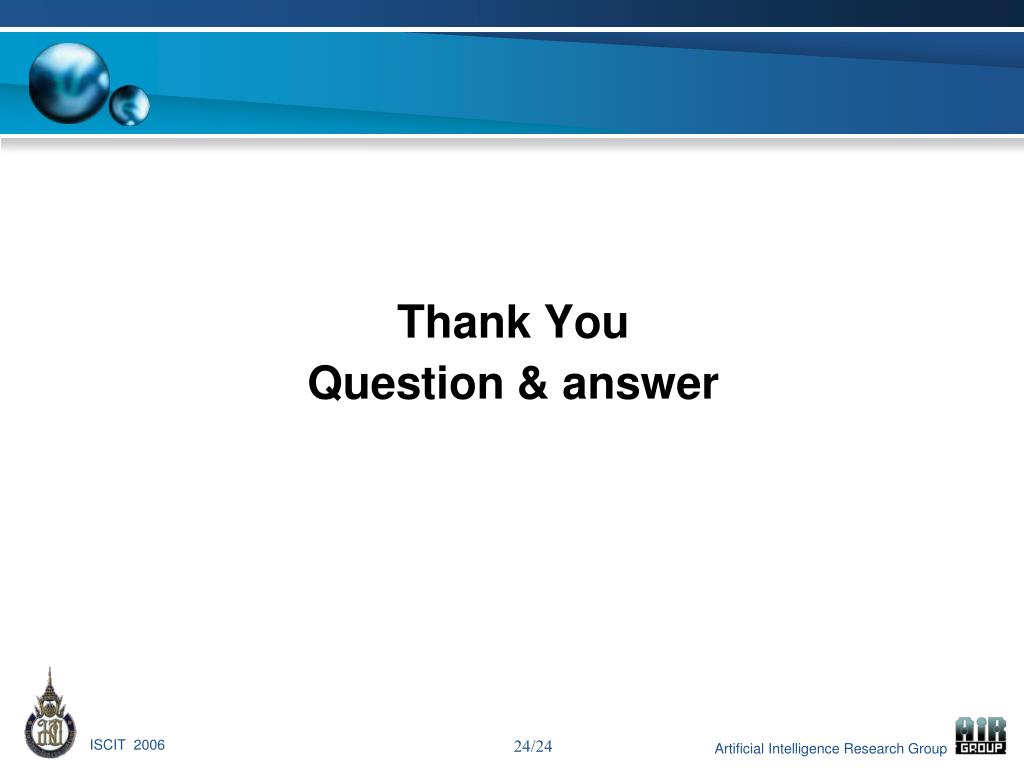 Thank You
Question & answer

ISCIT 2006

24/24

Artificial Intelligence Research Group

AIR GROUP